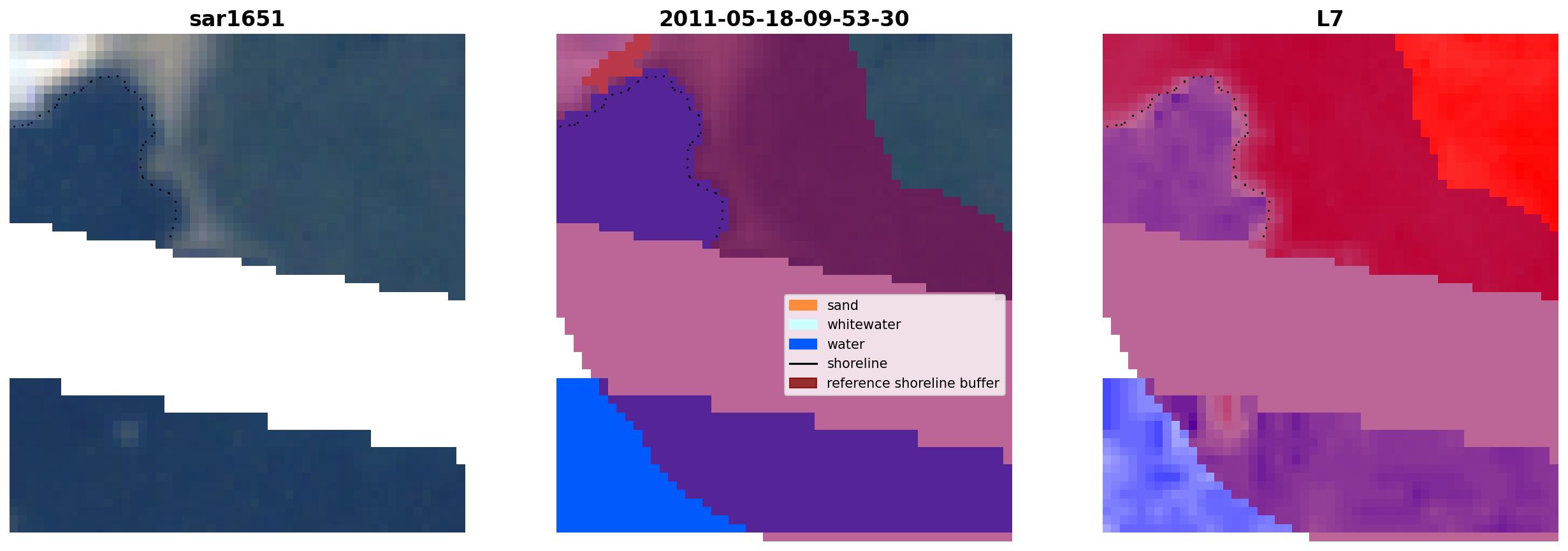 sar1651

2011-05-18-09-53-30

sand
whitewater
water
shoreline
reference shoreline buffer

L7